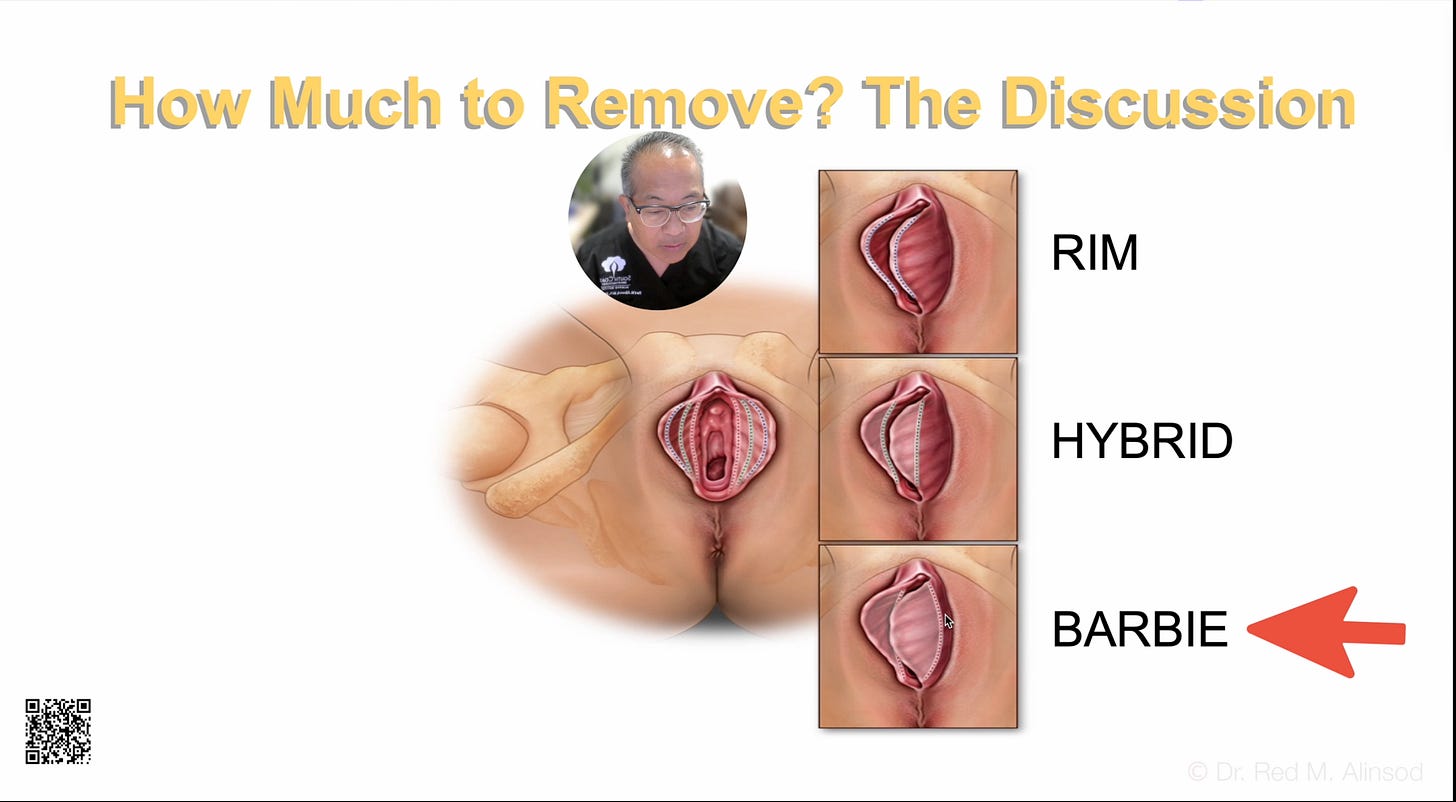 How Much to Remove? The Discussion

RIM

HYBRID

BARBIE

© Dr. Red M. Alinsod